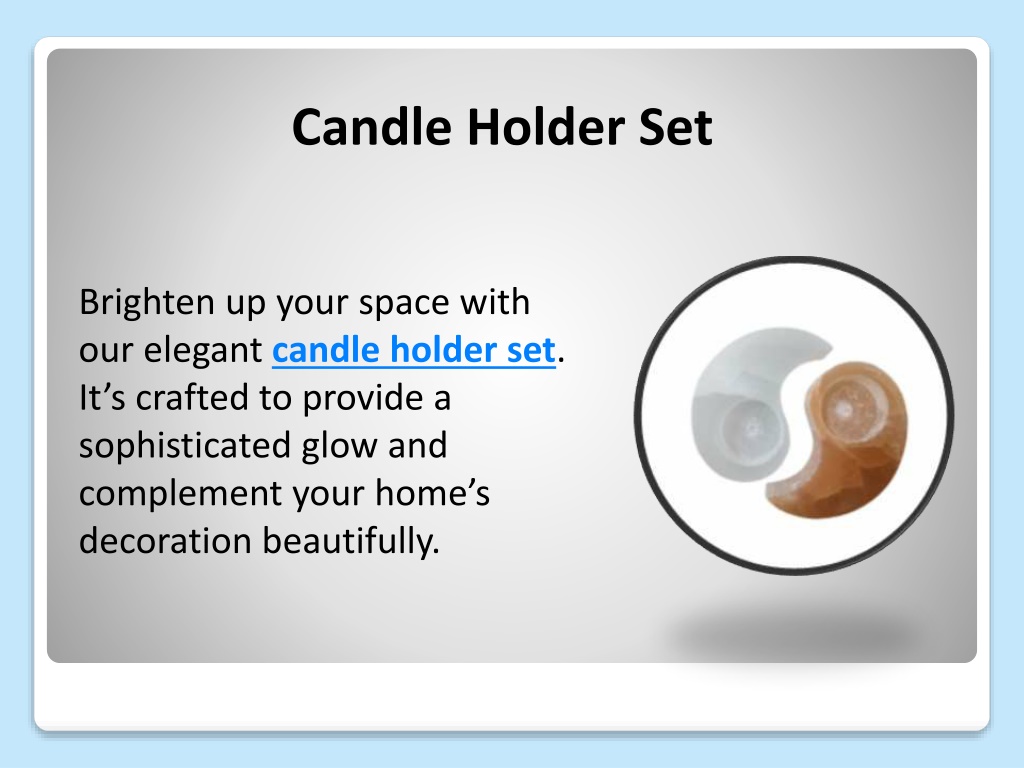 Candle Holder Set

Brighten up your space with our elegant candle holder set. It’s crafted to provide a sophisticated glow and complement your home’s decoration beautifully.